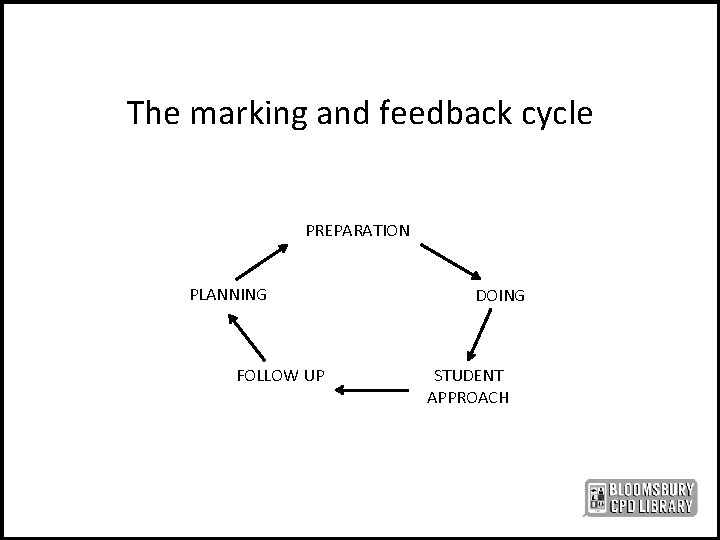 The marking and feedback cycle

PREPARATION

DOING

STUDENT APPROACH

FOLLOW UP

PLANNING

BLOOMSBURY CPD LIBRARY